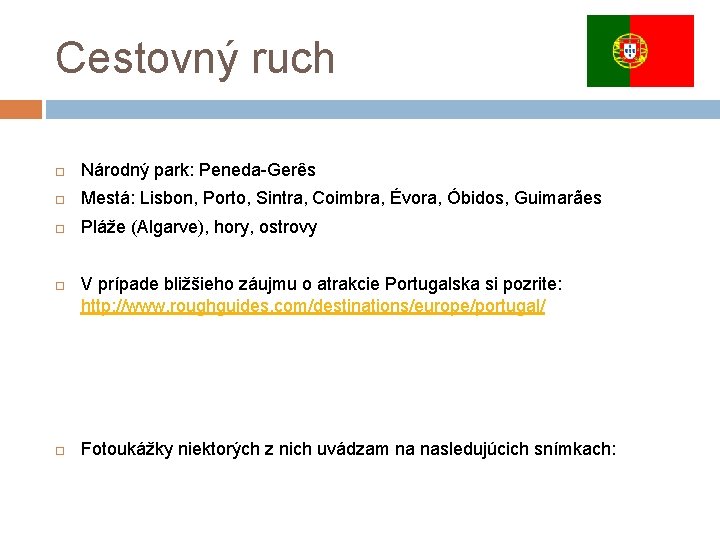 Cestovný ruch

Národný park: Peneda-Gerês

Mestá: Lisbon, Porto, Sintra, Coimbra, Évora, Óbidos, Guimarães

Pláže (Algarve), hory, ostrovy

V prípade bližšieho záujmu o atrakcie Portugalska si pozrite: http://www.roughguides.com/destinations/europe/portugal/

Fotoukážky niektorých z nich uvádzam na nasledujúcich snímkach: